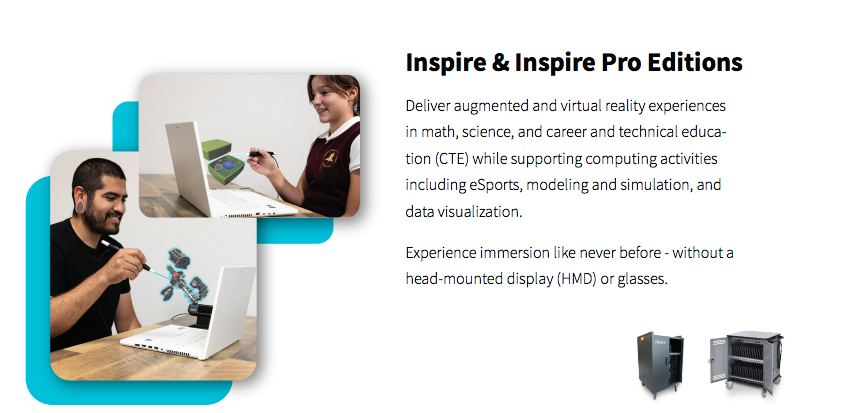 Inspire & Inspire Pro Editions

Deliver augmented and virtual reality experiences in math, science, and career and technical education (CTE) while supporting computing activities including eSports, modeling and simulation, and data visualization.

Experience immersion like never before - without a head-mounted display (HMD) or glasses.